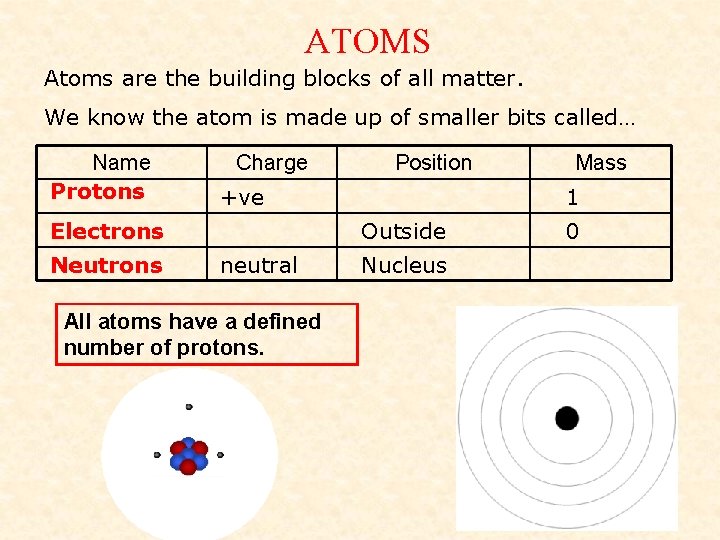 ATOMS

Atoms are the building blocks of all matter.

We know the atom is made up of smaller bits called…

| Name | Charge | Position | Mass |
|---|---|---|---|
| Protons | +ve | | 1 |
| Electrons | | Outside | 0 |
| Neutrons | neutral | Nucleus | |

All atoms have a defined number of protons.